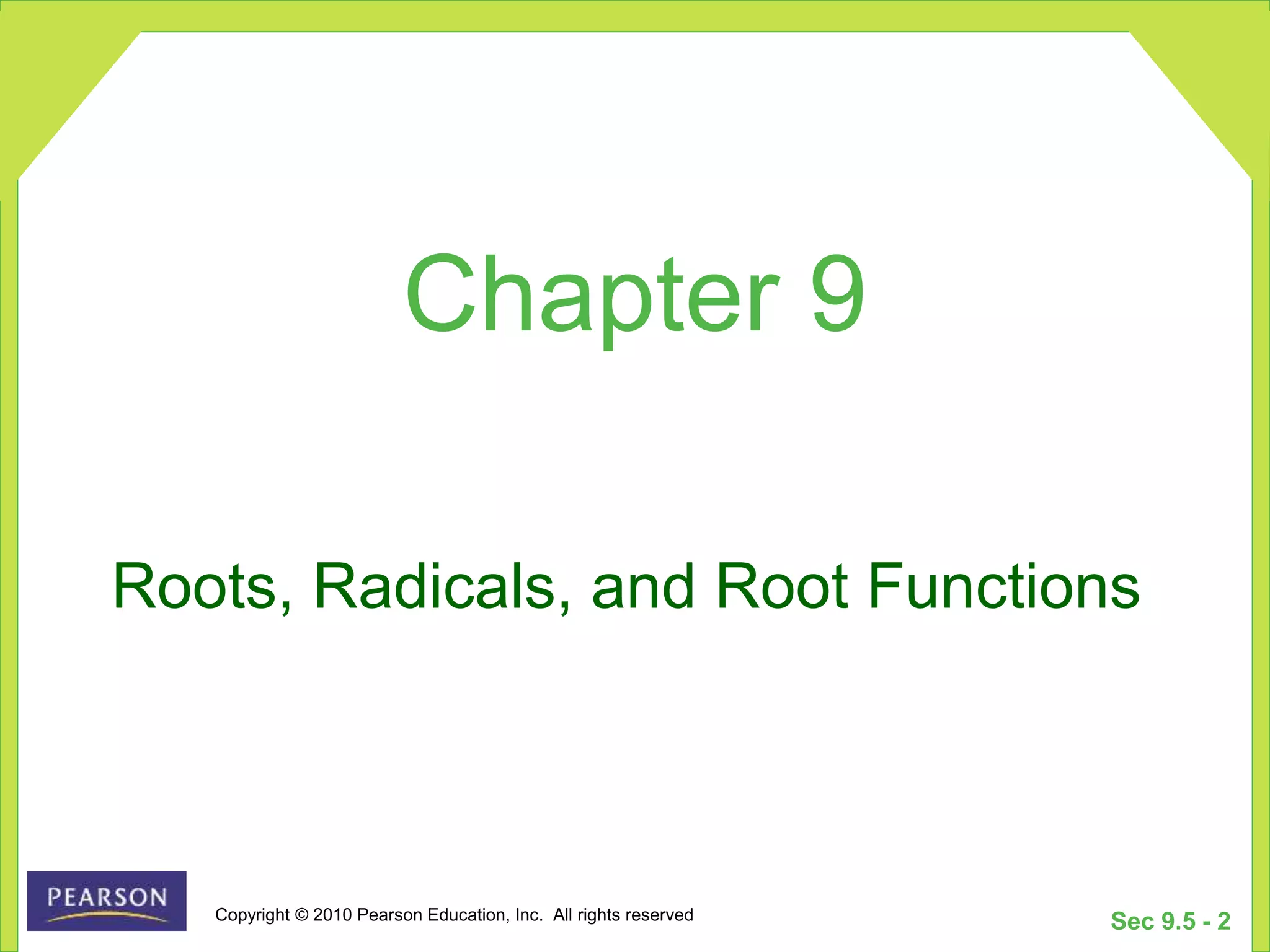 Chapter 9

Roots, Radicals, and Root Functions

PEARSON

Copyright © 2010 Pearson Education, Inc. All rights reserved

Sec 9.5 - 2